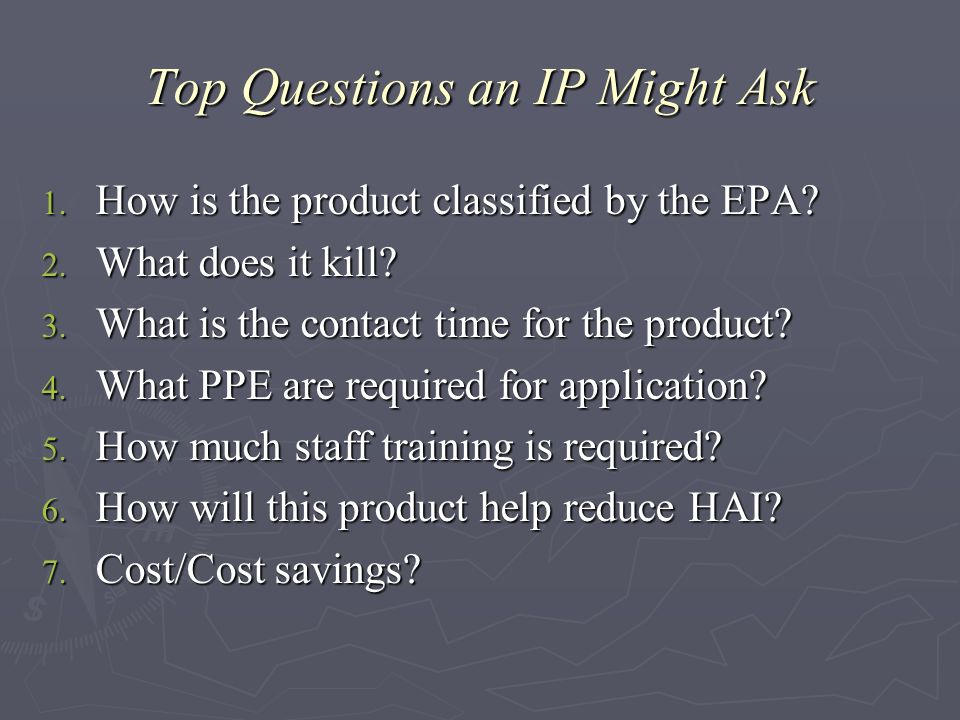 Top Questions an IP Might Ask

1. How is the product classified by the EPA?
2. What does it kill?
3. What is the contact time for the product?
4. What PPE are required for application?
5. How much staff training is required?
6. How will this product help reduce HAI?
7. Cost/Cost savings?